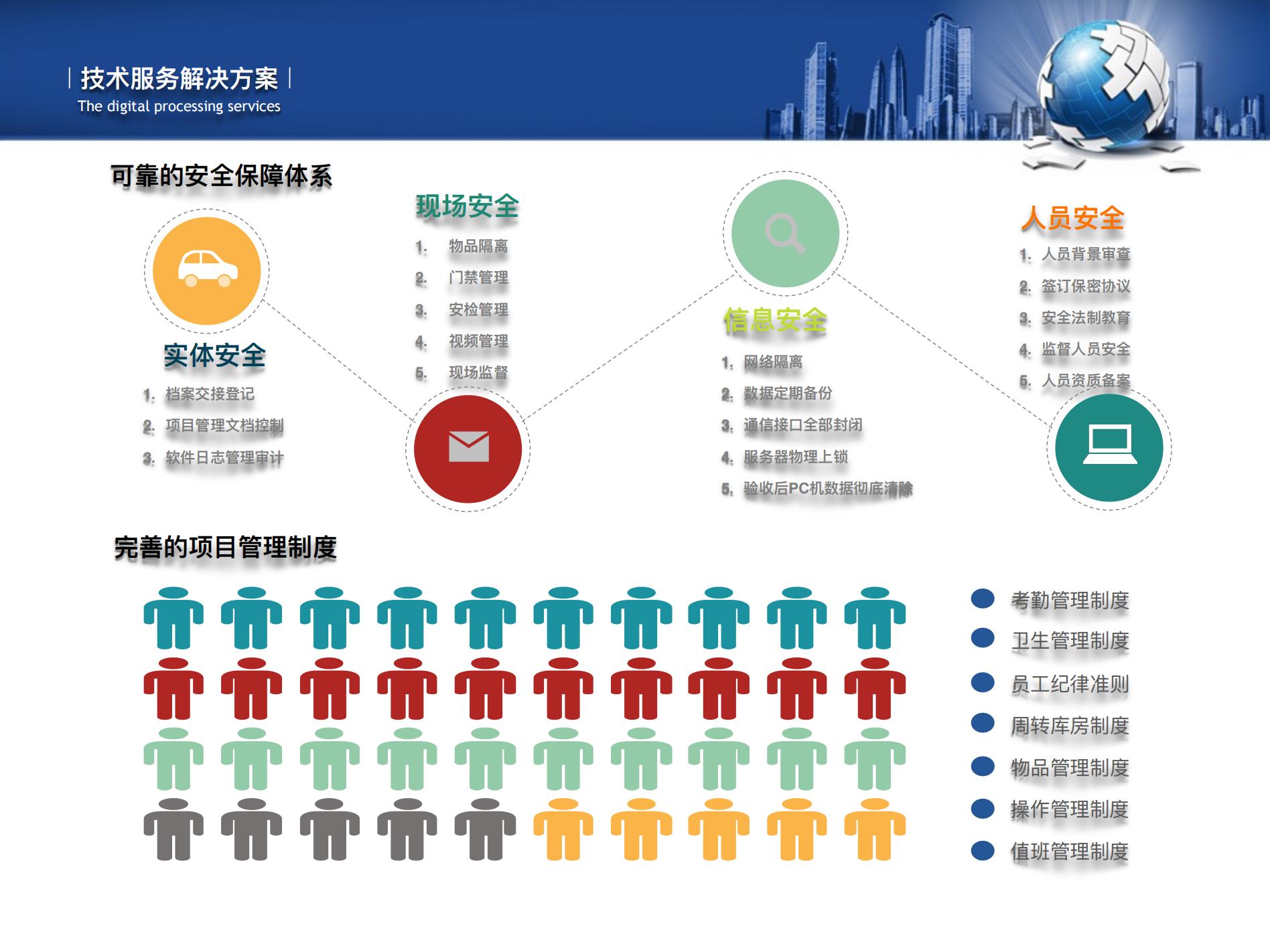 | 技术服务解决方案 |
The digital processing services

可靠的安全保障体系

实体安全
1. 档案交接登记
2. 项目管理文档控制
3. 软件日志管理审计

现场安全
1. 物品隔离
2. 门禁管理
3. 安检管理
4. 视频管理
5. 现场监督

信息安全
1. 网络隔离
2. 数据定期备份
3. 通信接口全部封闭
4. 服务器物理上锁
5. 验收后PC机数据彻底清除

人员安全
1. 人员背景审查
2. 签订保密协议
3. 安全法制教育
4. 监督人员安全
5. 人员资质备案

完善的项目管理制度

考勤管理制度
卫生管理制度
员工纪律准则
周转库房制度
物品管理制度
操作管理制度
值班管理制度